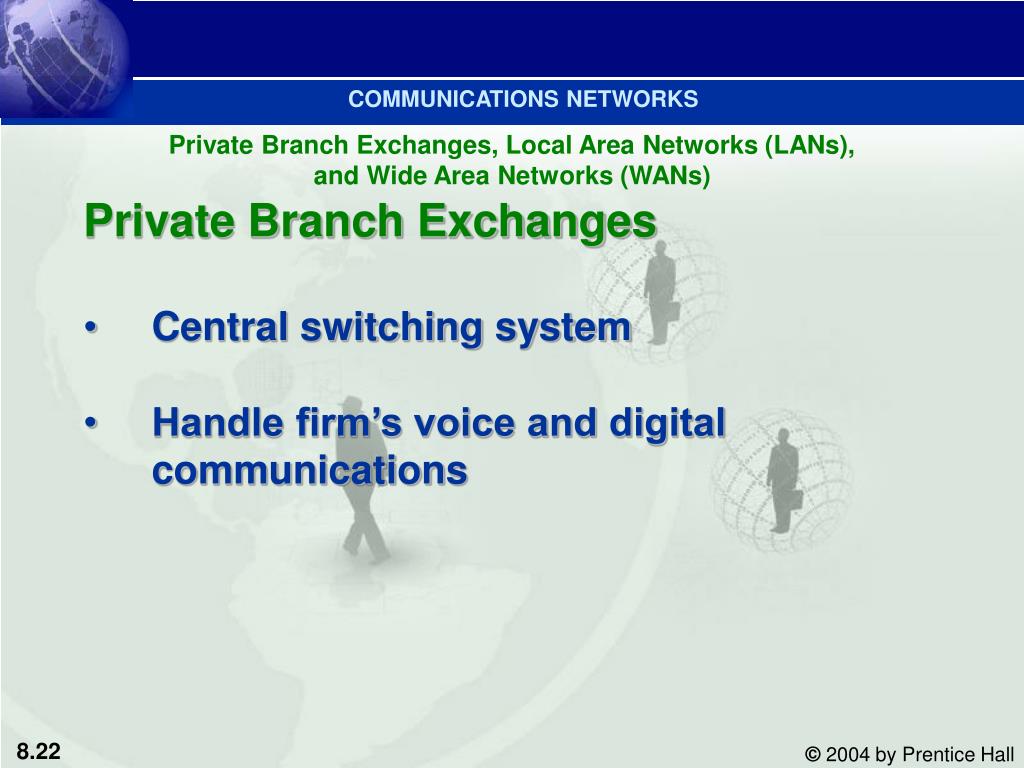 COMMUNICATIONS NETWORKS

Private Branch Exchanges, Local Area Networks (LANs), and Wide Area Networks (WANs)

Private Branch Exchanges

• Central switching system

• Handle firm’s voice and digital communications

8.22

© 2004 by Prentice Hall